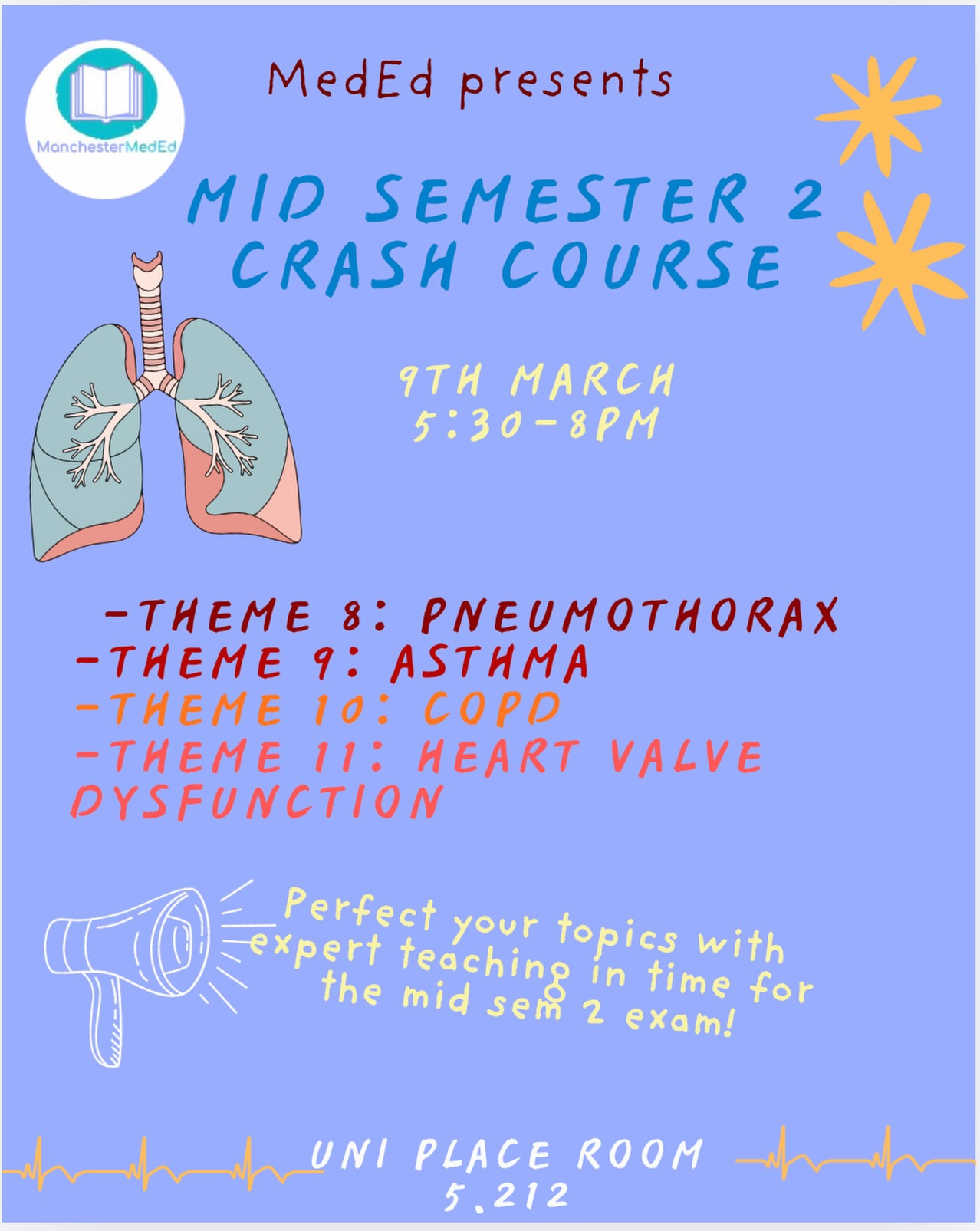 ManchesterMedEd

MedEd presents

MID SEMESTER 2 CRASH COURSE

9TH MARCH
5:30-8PM

-THEME 8: PNEUMOTHORAX
-THEME 9: ASTHMA
-THEME 10: COPD
-THEME 11: HEART VALVE DYSFUNCTION

Perfect your topics with expert teaching in time for the mid sem 2 exam!

UNI PLACE ROOM 5.212